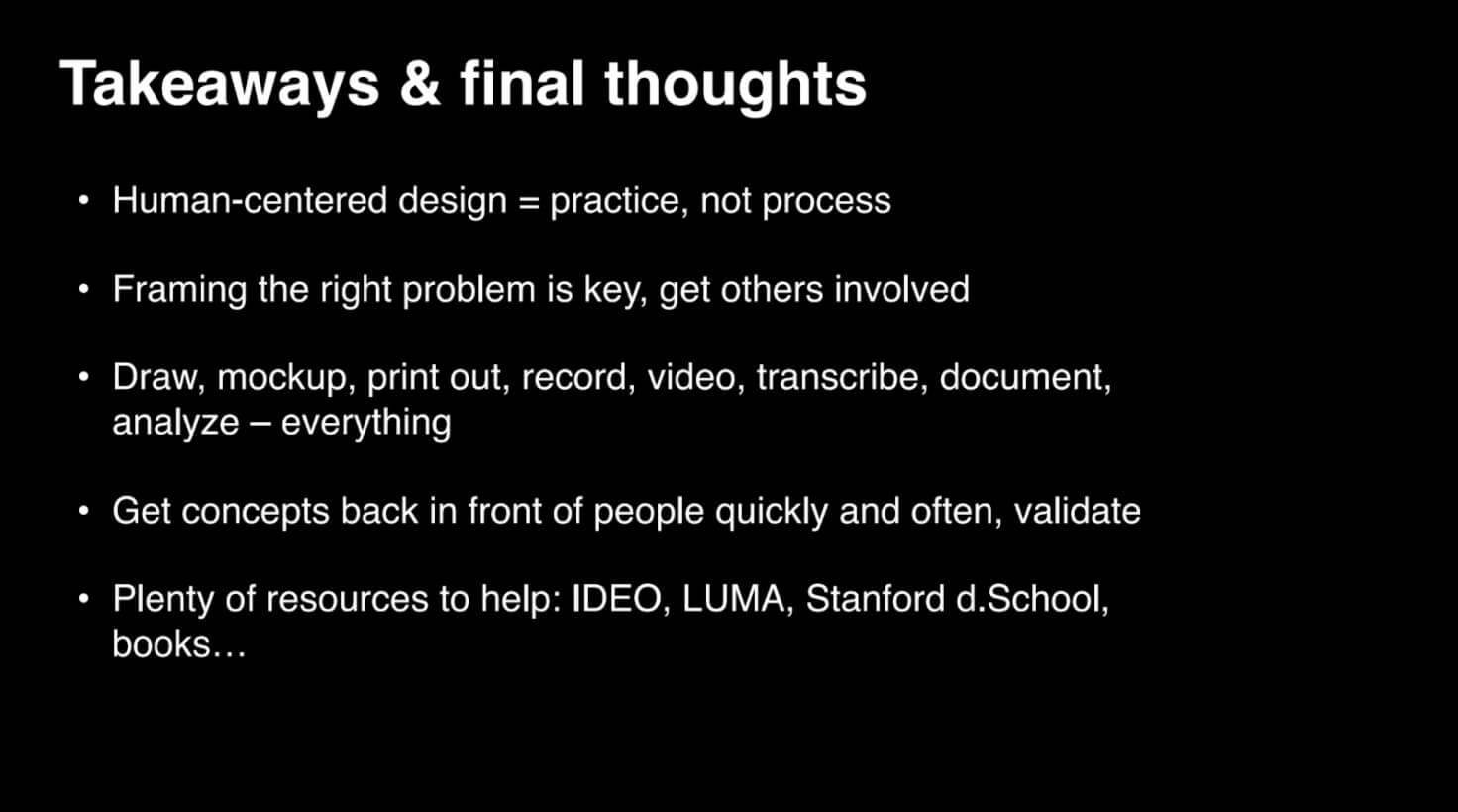 Takeaways & final thoughts

• Human-centered design = practice, not process

• Framing the right problem is key, get others involved

• Draw, mockup, print out, record, video, transcribe, document, analyze – everything

• Get concepts back in front of people quickly and often, validate

• Plenty of resources to help: IDEO, LUMA, Stanford d.School, books…